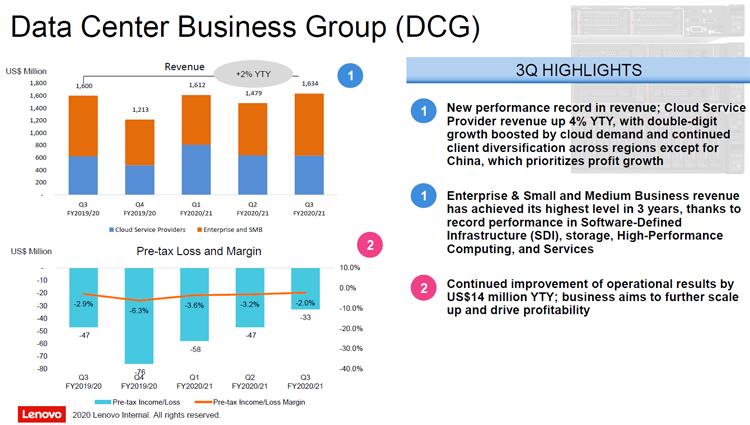 Data Center Business Group (DCG)

US$ Million

Revenue

+2% YTY

1

1,800
1,600
1,400
1,200
1,000
800
600
400
200
-

1,600
1,213
1,612
1,479
1,634

Q3 FY2019/20
Q4 FY2019/20
Q1 FY2020/21
Q2 FY2020/21
Q3 FY2020/21

Cloud Service Providers
Enterprise and SMB

US$ Million

Pre-tax Loss and Margin

2

-
-10
-20
-30
-40
-50
-60
-70
-80

10.0%
0.0%
-10.0%
-20.0%
-30.0%
-40.0%

-2.9%
-6.3%
-3.6%
-3.2%
-2.0%

-47
-76
-58
-47
-33

Q3 FY2019/20
Q4 FY2019/20
Q1 FY2020/21
Q2 FY2020/21
Q3 FY2020/21

Pre-tax Income/Loss
Pre-tax Income/Loss Margin

3Q HIGHLIGHTS

1 New performance record in revenue; Cloud Service Provider revenue up 4% YTY, with double-digit growth boosted by cloud demand and continued client diversification across regions except for China, which prioritizes profit growth

1 Enterprise & Small and Medium Business revenue has achieved its highest level in 3 years, thanks to record performance in Software-Defined Infrastructure (SDI), storage, High-Performance Computing, and Services

2 Continued improvement of operational results by US$14 million YTY; business aims to further scale up and drive profitability

Lenovo 2020 Lenovo Internal. All rights reserved.